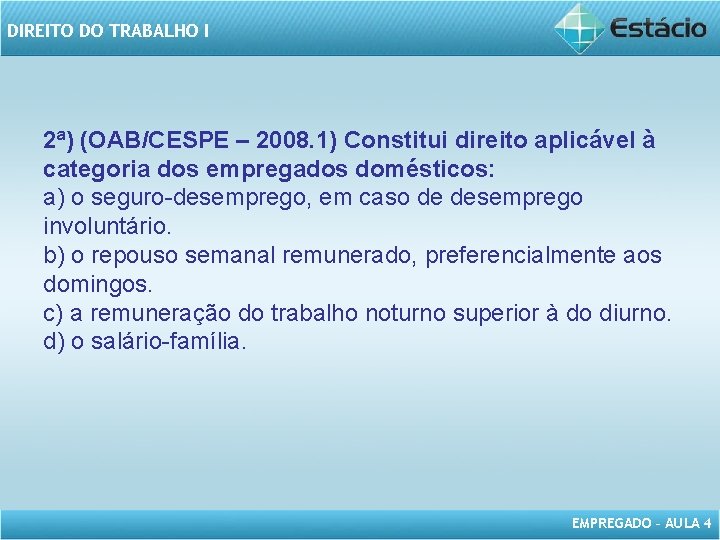 DIREITO DO TRABALHO I

Estácio

2ª) (OAB/CESPE – 2008.1) Constitui direito aplicável à categoria dos empregados domésticos:
a) o seguro-desemprego, em caso de desemprego involuntário.
b) o repouso semanal remunerado, preferencialmente aos domingos.
c) a remuneração do trabalho noturno superior à do diurno.
d) o salário-família.

EMPREGADO – AULA 4